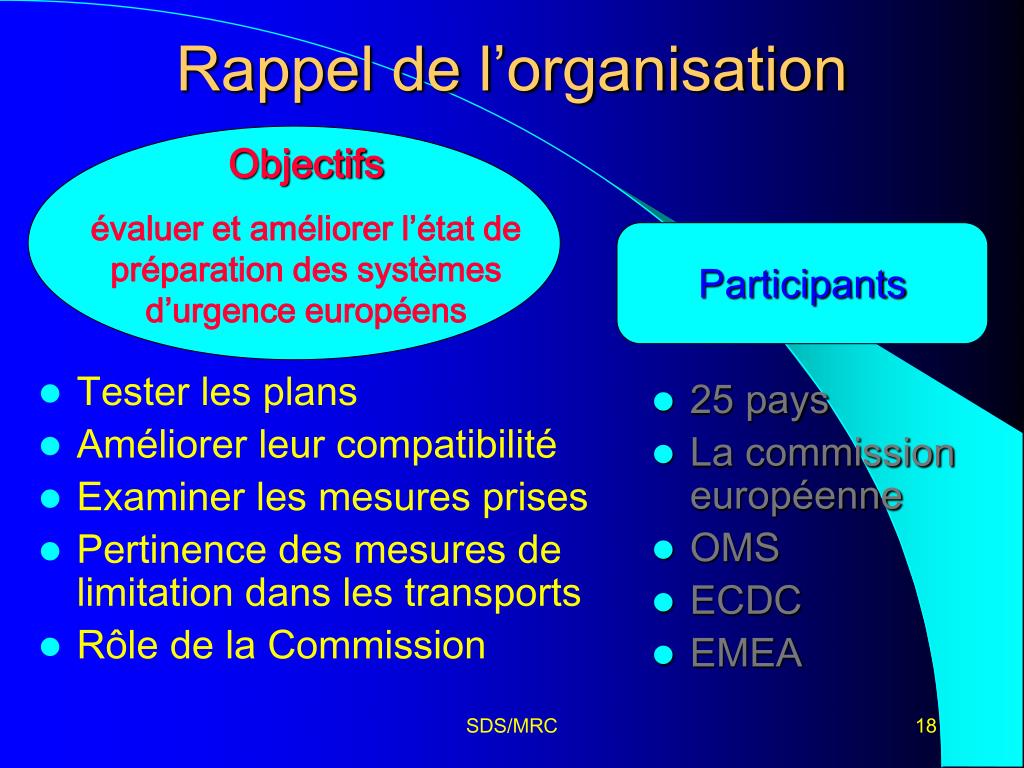 Rappel de l’organisation

Objectifs

évaluer et améliorer l’état de préparation des systèmes d’urgence européens

- Tester les plans
- Améliorer leur compatibilité
- Examiner les mesures prises
- Pertinence des mesures de limitation dans les transports
- Rôle de la Commission

Participants

- 25 pays
- La commission européenne
- OMS
- ECDC
- EMEA

SDS/MRC

18